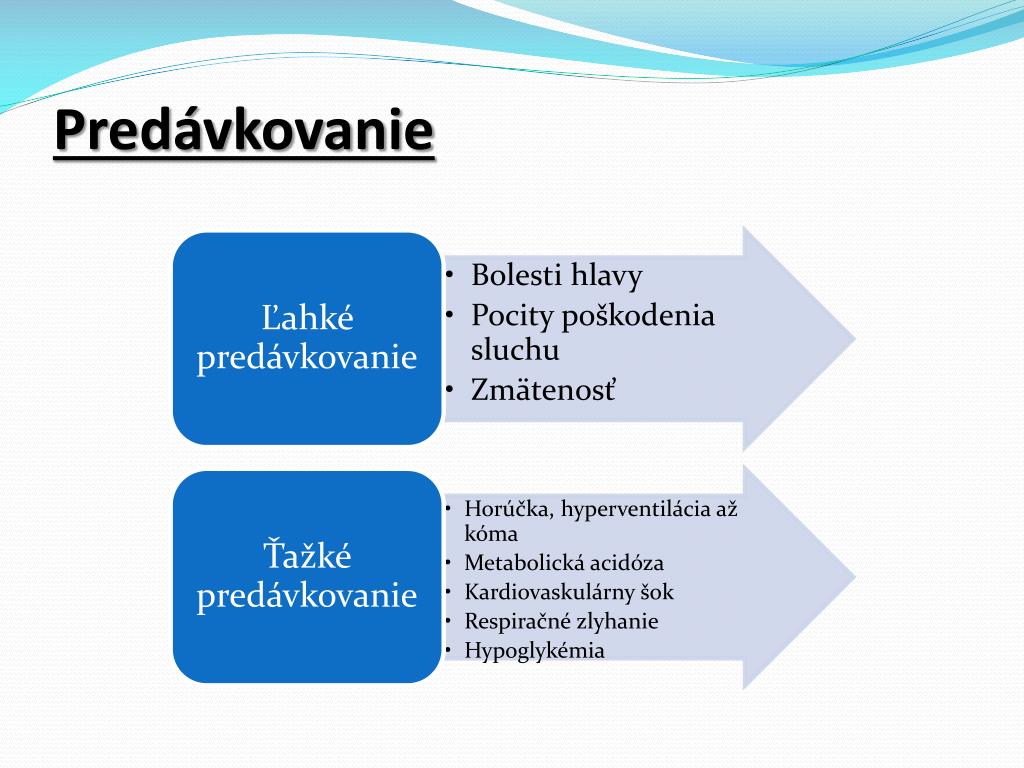 Predávkovanie

Ľahké predávkovanie

• Bolesti hlavy
• Pocity poškodenia sluchu
• Zmätenosť

Ťažké predávkovanie

• Horúčka, hyperventilácia až kóma
• Metabolická acidóza
• Kardiovaskulárny šok
• Respiračné zlyhanie
• Hypoglykémia